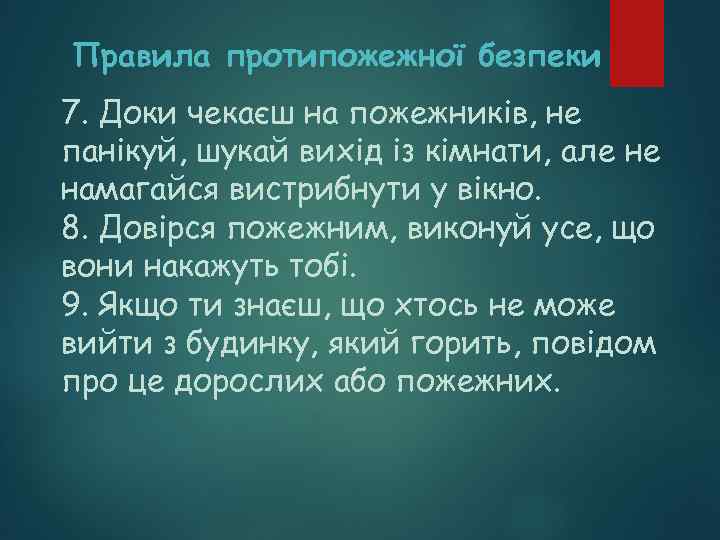 Правила протипожежної безпеки

7. Доки чекаєш на пожежників, не панікуй, шукай вихід із кімнати, але не намагайся вистрибнути у вікно.
8. Довірся пожежним, виконуй усе, що вони накажуть тобі.
9. Якщо ти знаєш, що хтось не може вийти з будинку, який горить, повідом про це дорослих або пожежних.